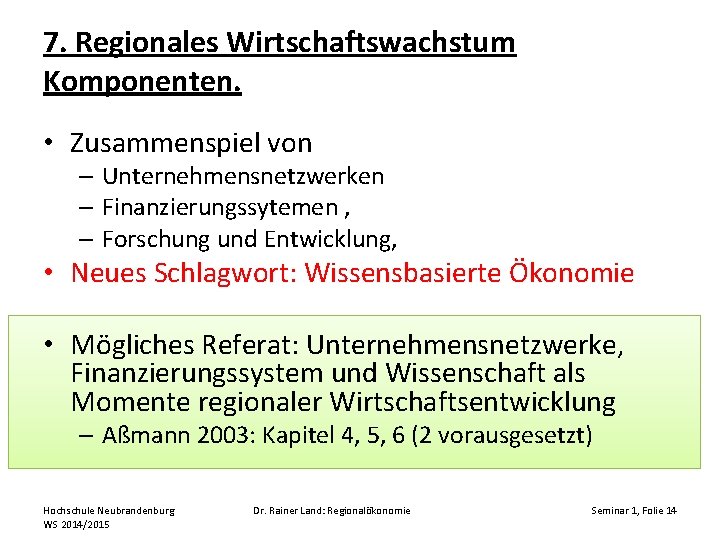 7. Regionales Wirtschaftswachstum Komponenten.

• Zusammenspiel von
– Unternehmensnetzwerken
– Finanzierungssytemen ,
– Forschung und Entwicklung,
• Neues Schlagwort: Wissensbasierte Ökonomie

• Mögliches Referat: Unternehmensnetzwerke, Finanzierungssystem und Wissenschaft als Momente regionaler Wirtschaftsentwicklung
– Aßmann 2003: Kapitel 4, 5, 6 (2 vorausgesetzt)

Hochschule Neubrandenburg
WS 2014/2015

Dr. Rainer Land: Regionalökonomie

Seminar 1, Folie 14